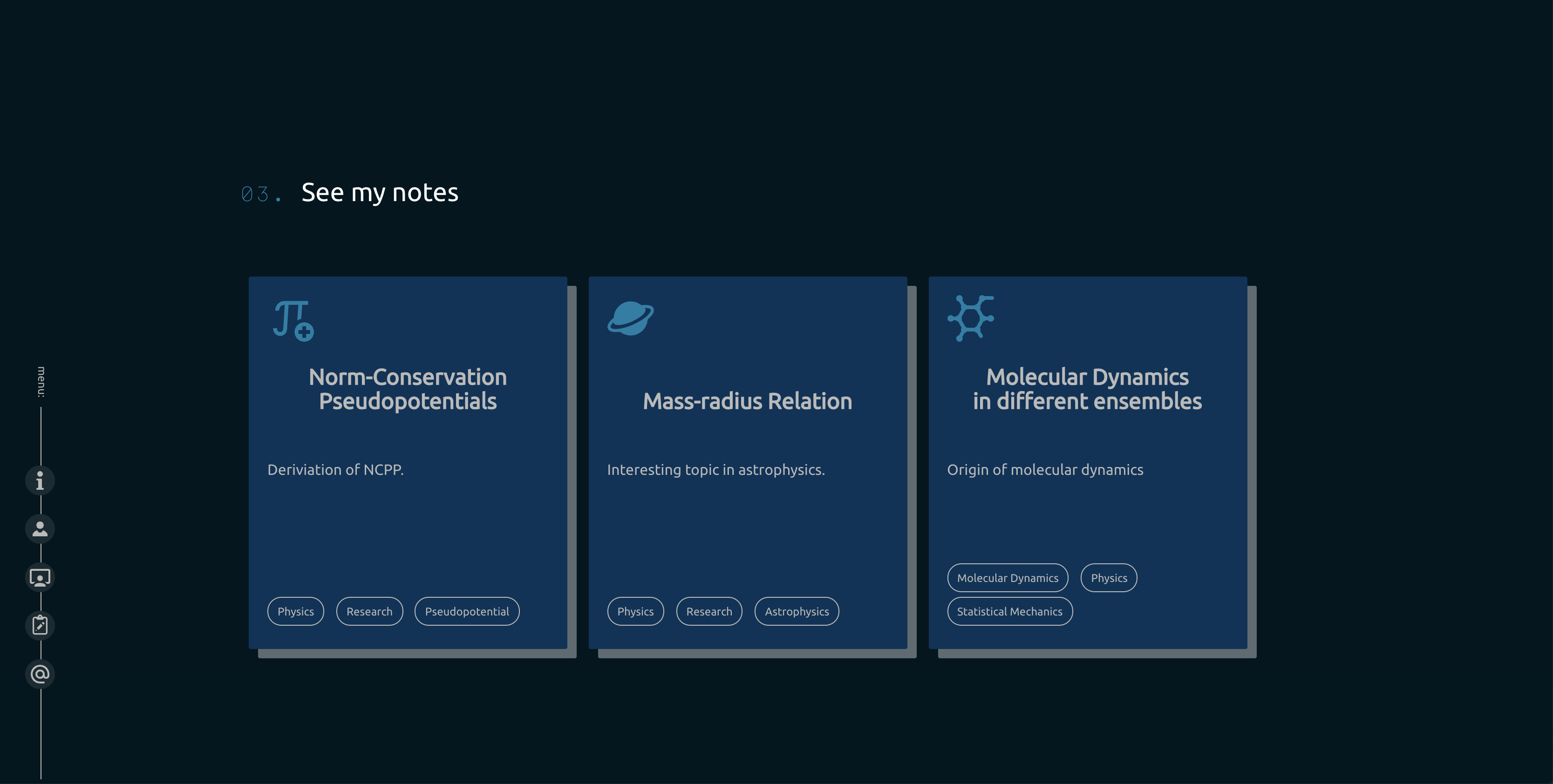 menu:

03. See my notes

Norm-Conservation Pseudopotentials

Deriviation of NCPP.

Physics Research Pseudopotential

Mass-radius Relation

Interesting topic in astrophysics.

Physics Research Astrophysics

Molecular Dynamics in different ensembles

Origin of molecular dynamics

Molecular Dynamics Physics Statistical Mechanics